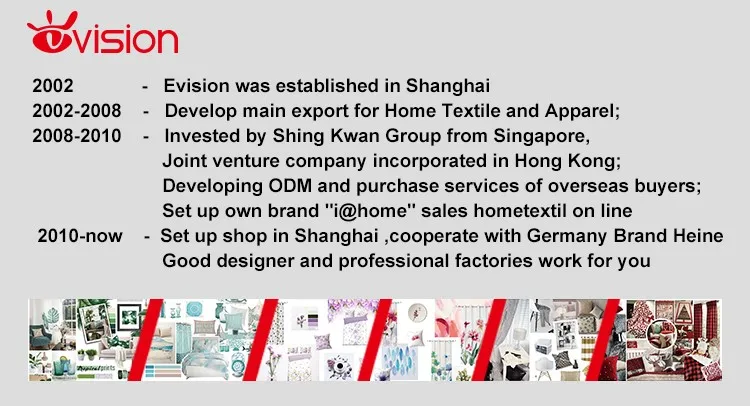 evision

2002 - Evision was established in Shanghai
2002-2008 - Develop main export for Home Textile and Apparel;
2008-2010 - Invested by Shing Kwan Group from Singapore,
Joint venture company incorporated in Hong Kong;
Developing ODM and purchase services of overseas buyers;
Set up own brand "i@home" sales hometextil on line
2010-now - Set up shop in Shanghai ,cooperate with Germany Brand Heine
Good designer and professional factories work for you

Tropical prints